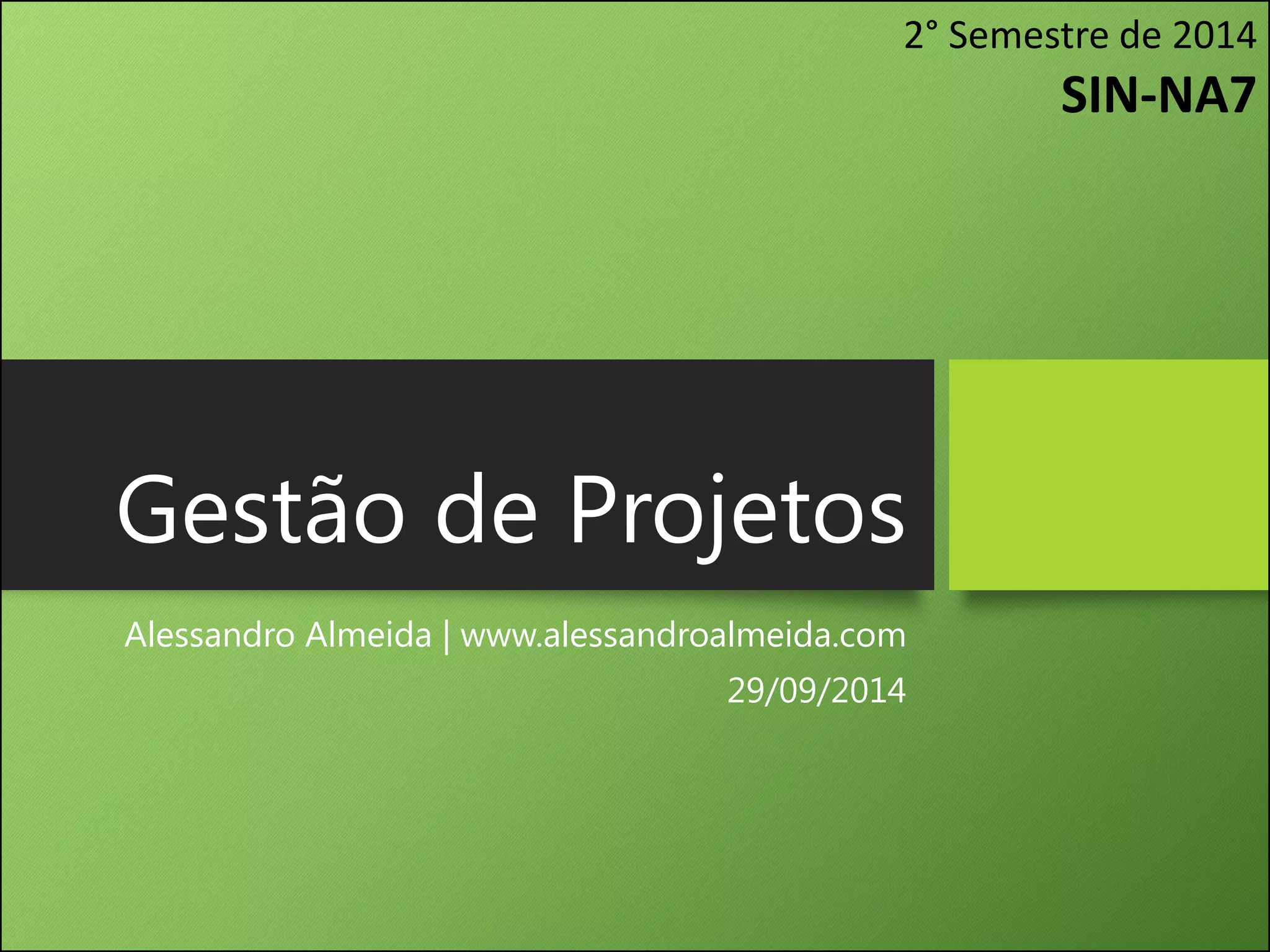 2° Semestre de 2014

SIN-NA7

Gestão de Projetos

Alessandro Almeida | www.alessandroalmeida.com

29/09/2014